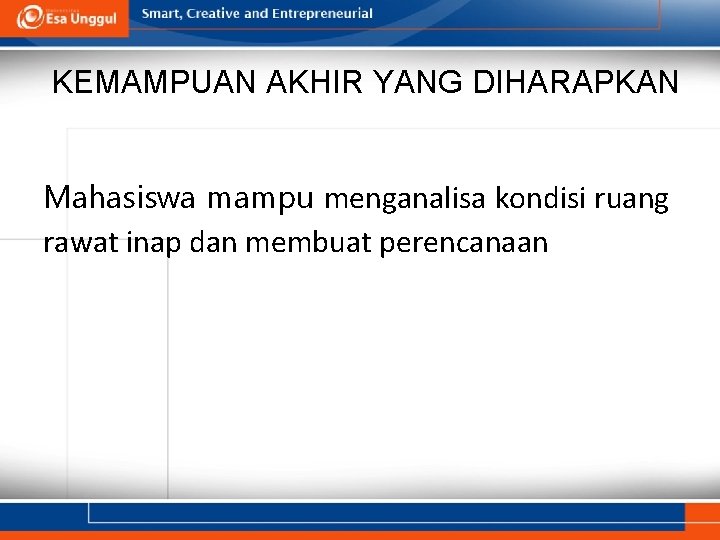 Esa Unggul

Smart, Creative and Entrepreneurial

KEMAMPUAN AKHIR YANG DIHARAPKAN

Mahasiswa mampu menganalisa kondisi ruang rawat inap dan membuat perencanaan